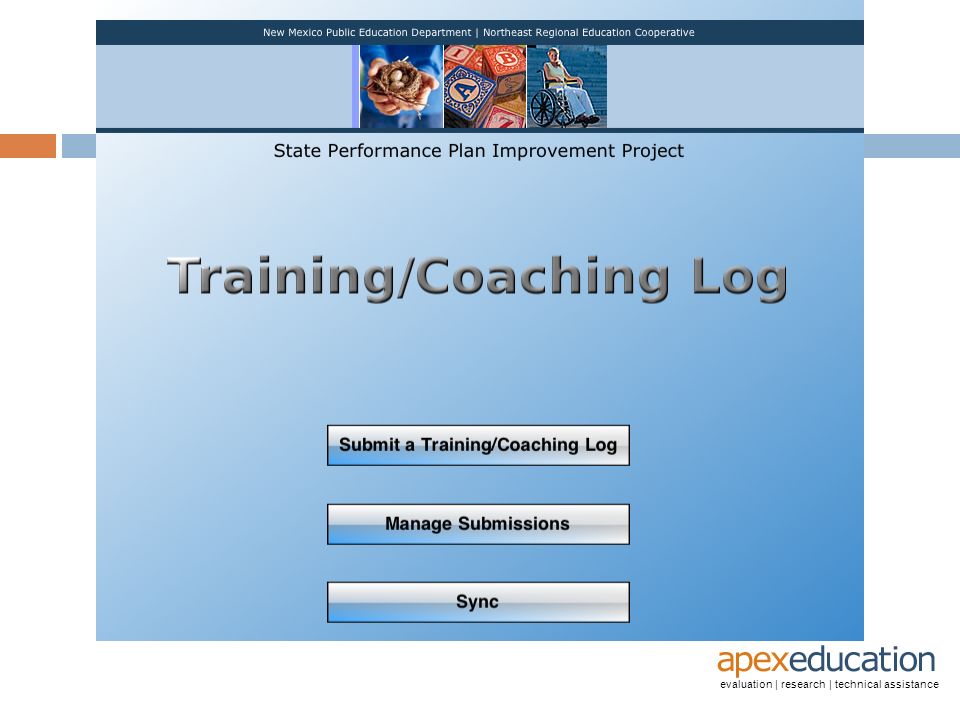 New Mexico Public Education Department | Northeast Regional Education Cooperative

State Performance Plan Improvement Project

Training/Coaching Log

Submit a Training/Coaching Log

Manage Submissions

Sync

apexeducation
evaluation | research | technical assistance